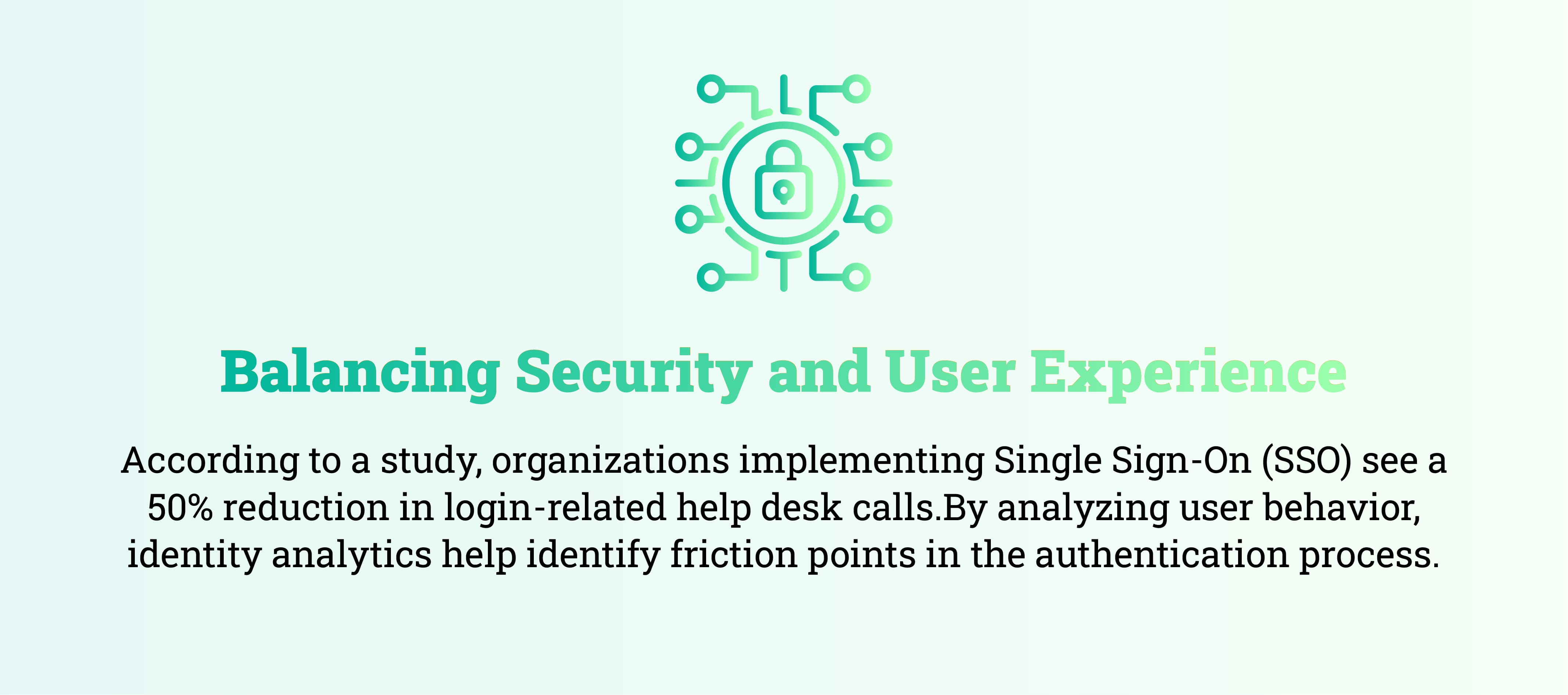 Balancing Security and User Experience

According to a study, organizations implementing Single Sign-On (SSO) see a 50% reduction in login-related help desk calls.By analyzing user behavior, identity analytics help identify friction points in the authentication process.